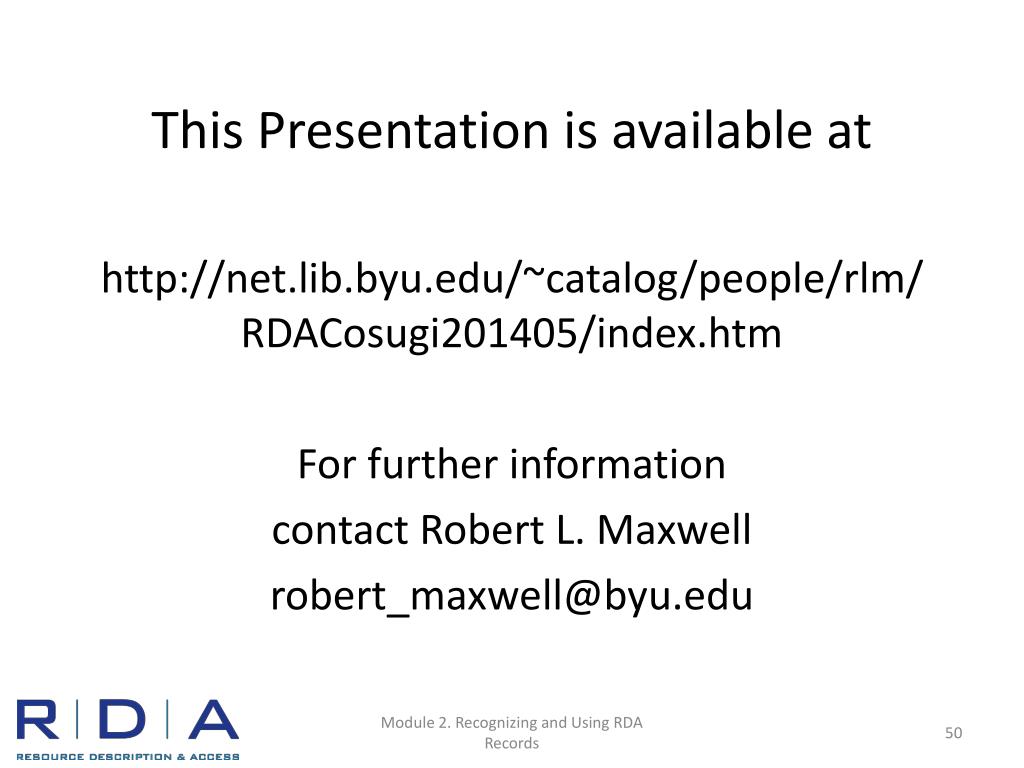 This Presentation is available at

http://net.lib.byu.edu/~catalog/people/rlm/RDACosugi201405/index.htm

For further information
contact Robert L. Maxwell
robert_maxwell@byu.edu

R | D | A
RESOURCE DESCRIPTION & ACCESS

Module 2. Recognizing and Using RDA Records

50